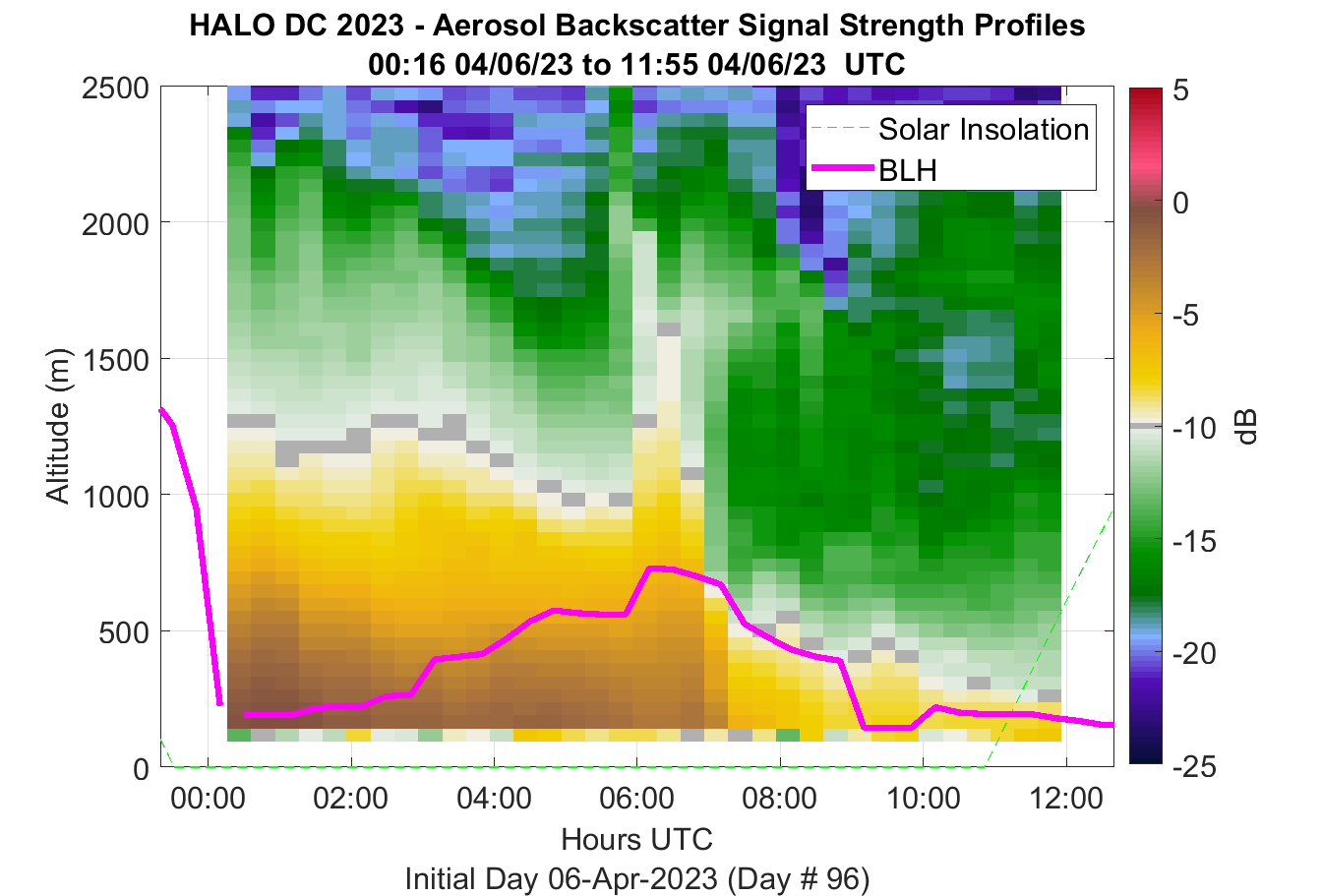 HALO DC 2023 - Aerosol Backscatter Signal Strength Profiles
00:16 04/06/23 to 11:55 04/06/23 UTC

Solar Insolation
BLH

Altitude (m)
2500
2000
1500
1000
500
0

00:00
02:00
04:00
06:00
08:00
10:00
12:00

Hours UTC
Initial Day 06-Apr-2023 (Day # 96)

5
0
-5
-10
-15
-20
-25
dB